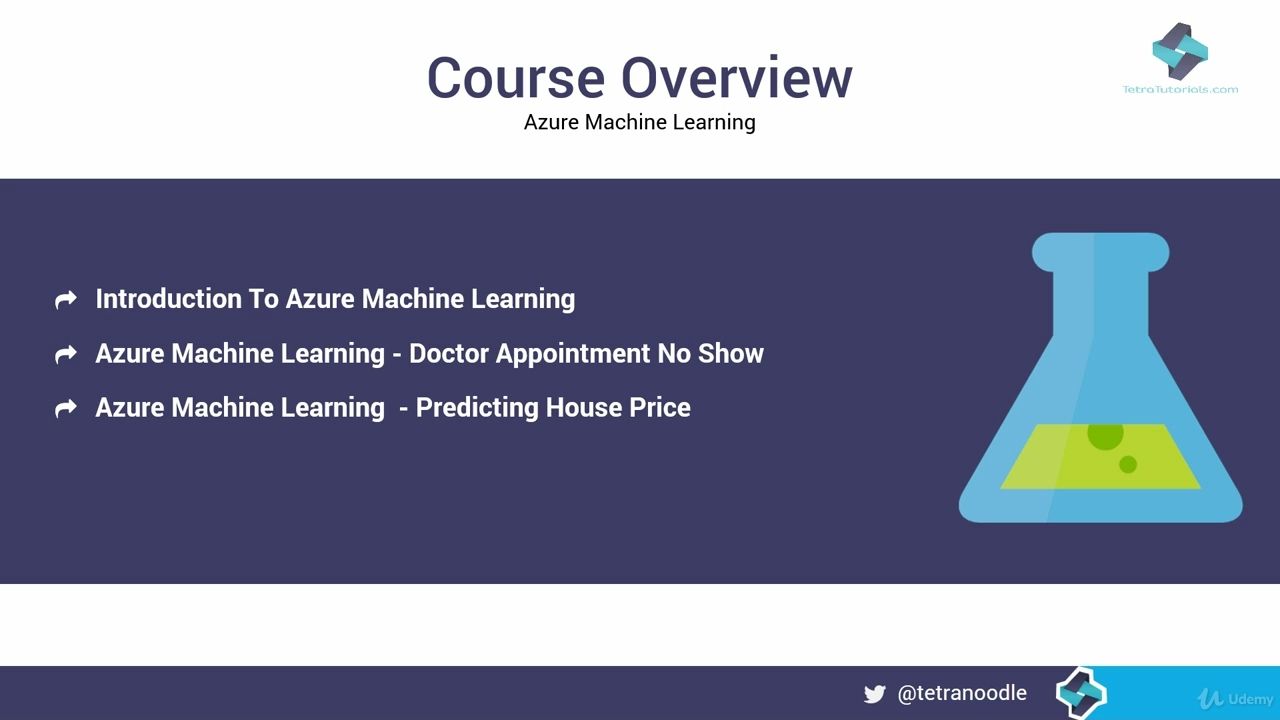 Course Overview
Azure Machine Learning

TetraTutorials.com

Introduction To Azure Machine Learning

Azure Machine Learning - Doctor Appointment No Show

Azure Machine Learning - Predicting House Price

@tetranoodle

Udemy